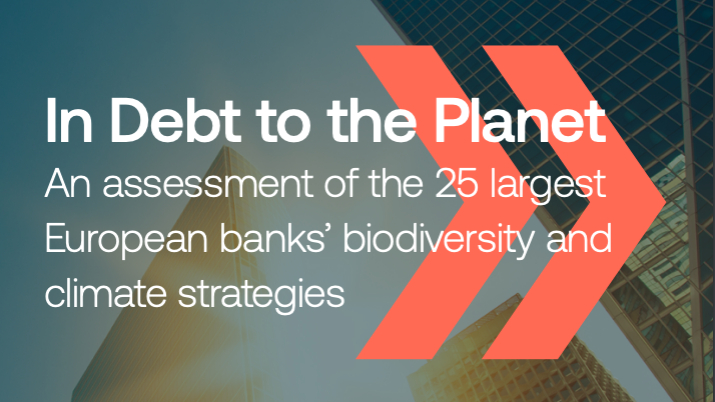 In Debt to the Planet

An assessment of the 25 largest European banks' biodiversity and climate strategies